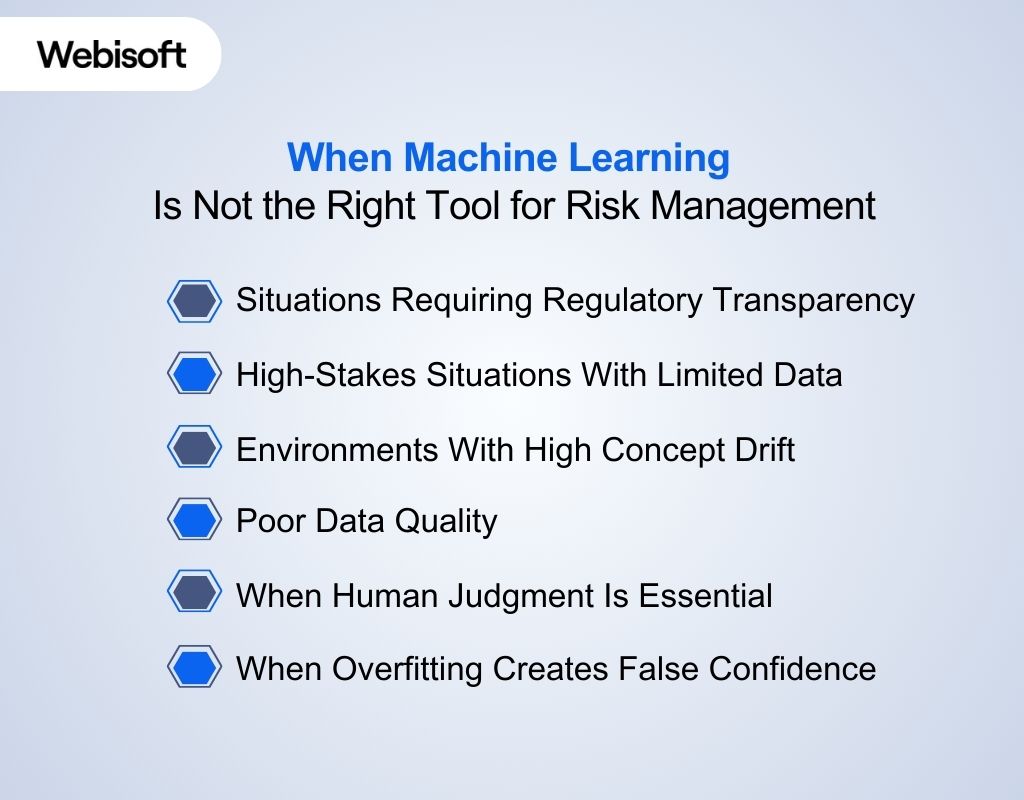 Webisoft

When Machine Learning
Is Not the Right Tool for Risk Management

Situations Requiring Regulatory Transparency

High-Stakes Situations With Limited Data

Environments With High Concept Drift

Poor Data Quality

When Human Judgment Is Essential

When Overfitting Creates False Confidence